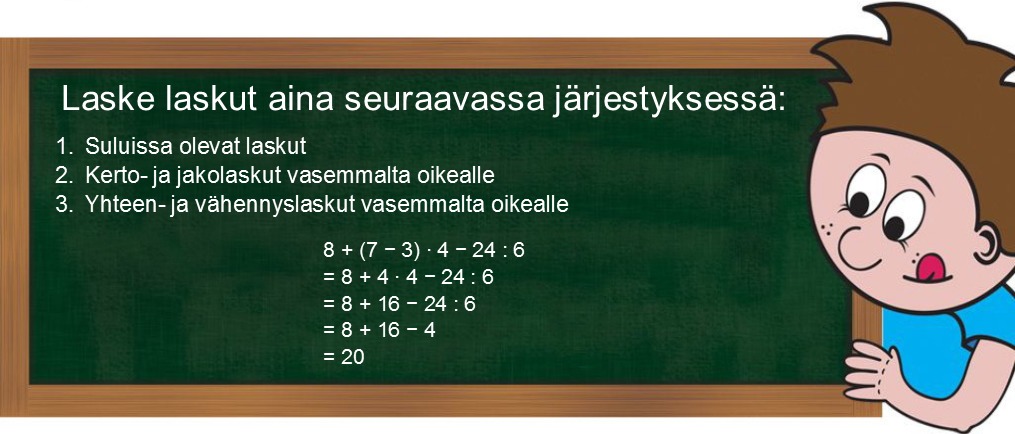 Laske laskut aina seuraavassa järjestyksessä:

1. Suluissa olevat laskut
2. Kerto- ja jakolaskut vasemmalta oikealle
3. Yhteen- ja vähennyslaskut vasemmalta oikealle

$8 + (7 - 3) \cdot 4 - 24 : 6$
$= 8 + 4 \cdot 4 - 24 : 6$
$= 8 + 16 - 24 : 6$
$= 8 + 16 - 4$
$= 20$